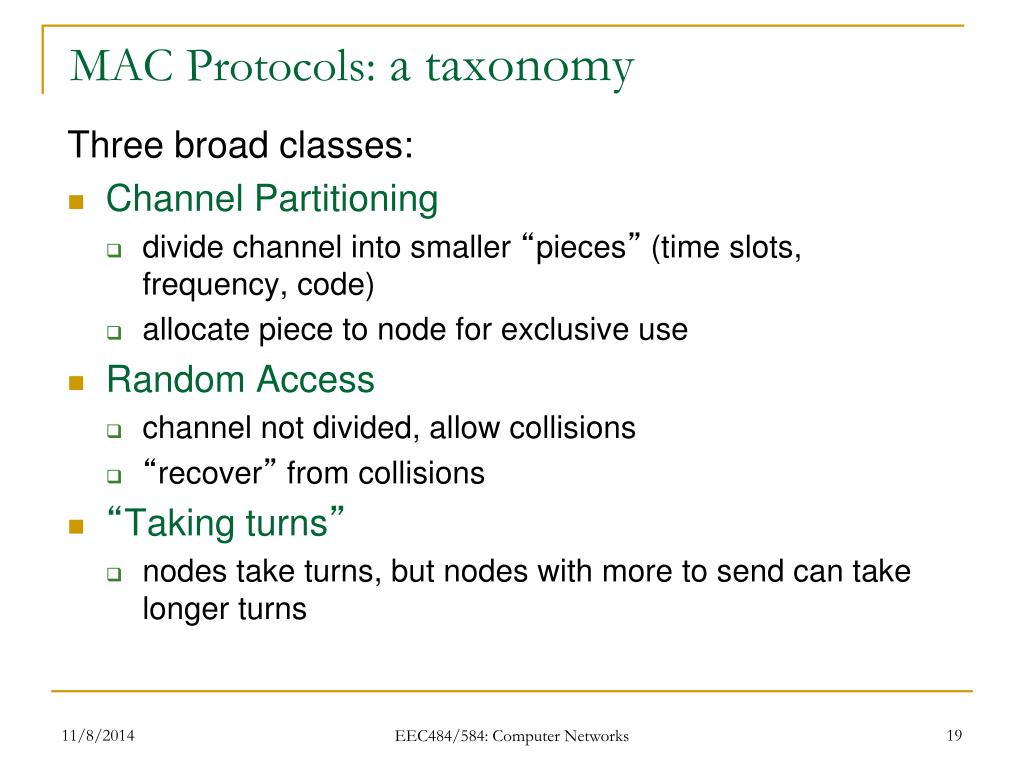 MAC Protocols: a taxonomy

Three broad classes:

Channel Partitioning

divide channel into smaller “pieces” (time slots, frequency, code)

allocate piece to node for exclusive use

Random Access

channel not divided, allow collisions

“recover” from collisions

“Taking turns”

nodes take turns, but nodes with more to send can take longer turns

11/8/2014

EEC484/584: Computer Networks

19